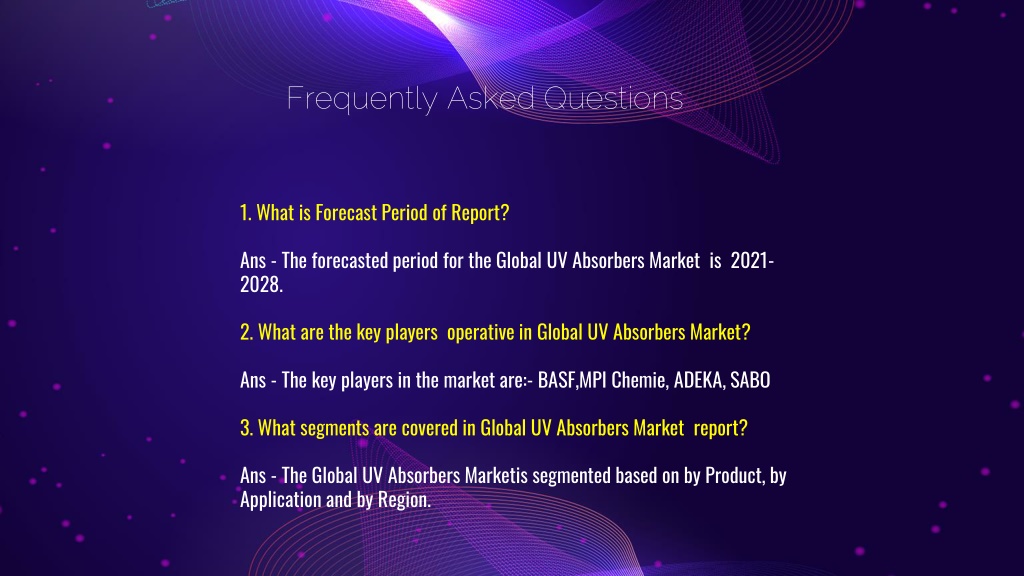 Frequently Asked Questions

1. What is Forecast Period of Report?

Ans - The forecasted period for the Global UV Absorbers Market is 2021-2028.

2. What are the key players operative in Global UV Absorbers Market?

Ans - The key players in the market are:- BASF,MPI Chemie, ADEKA, SABO

3. What segments are covered in Global UV Absorbers Market report?

Ans - The Global UV Absorbers Marketis segmented based on by Product, by Application and by Region.